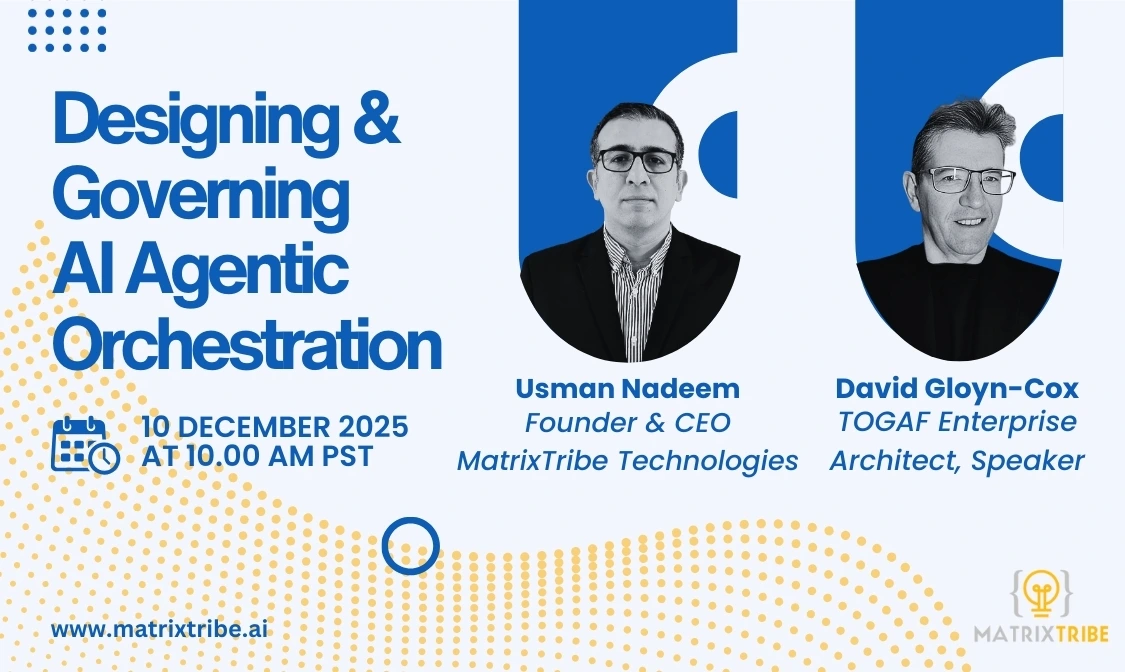 Designing & Governing AI Agentic Orchestration

10 DECEMBER 2025
AT 10.00 AM PST

Usman Nadeem
Founder & CEO
MatrixTribe Technologies

David Gloyn-Cox
TOGAF Enterprise
Architect, Speaker

www.matrixtribe.ai

MATRIXTRIBE